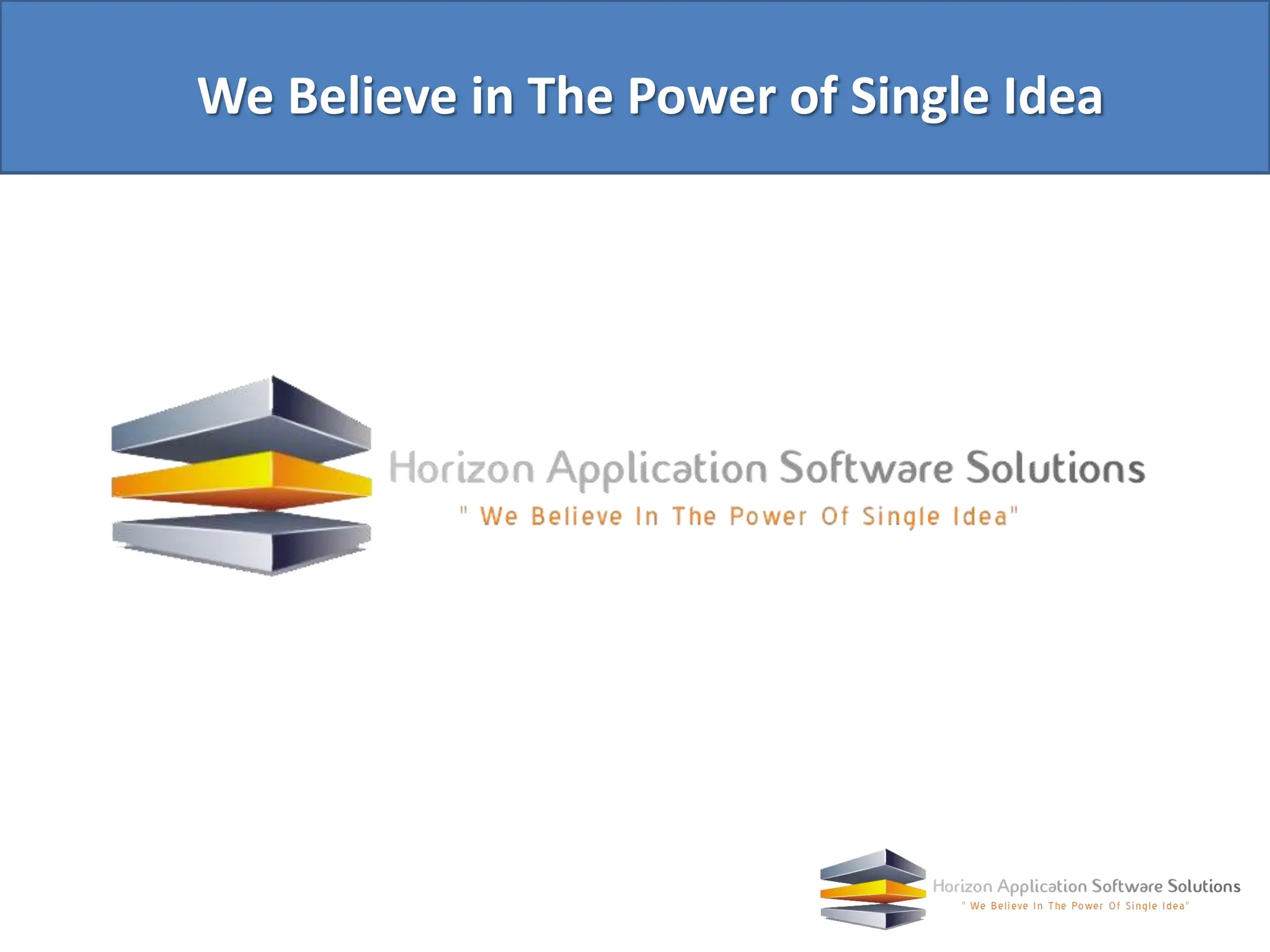 We Believe in The Power of Single Idea

Horizon Application Software Solutions
" We Believe In The Power Of Single Idea"

Horizon Application Software Solutions
" We Believe In The Power Of Single Idea"